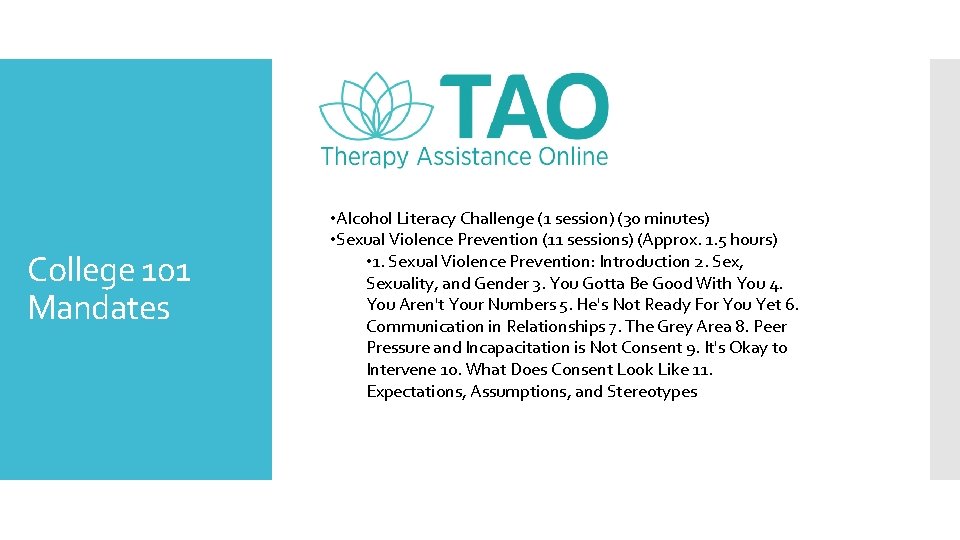 College 101 Mandates

TAO
Therapy Assistance Online

• Alcohol Literacy Challenge (1 session) (30 minutes)
• Sexual Violence Prevention (11 sessions) (Approx. 1.5 hours)
• 1. Sexual Violence Prevention: Introduction 2. Sex, Sexuality, and Gender 3. You Gotta Be Good With You 4. You Aren't Your Numbers 5. He's Not Ready For You Yet 6. Communication in Relationships 7. The Grey Area 8. Peer Pressure and Incapacitation is Not Consent 9. It's Okay to Intervene 10. What Does Consent Look Like 11. Expectations, Assumptions, and Stereotypes